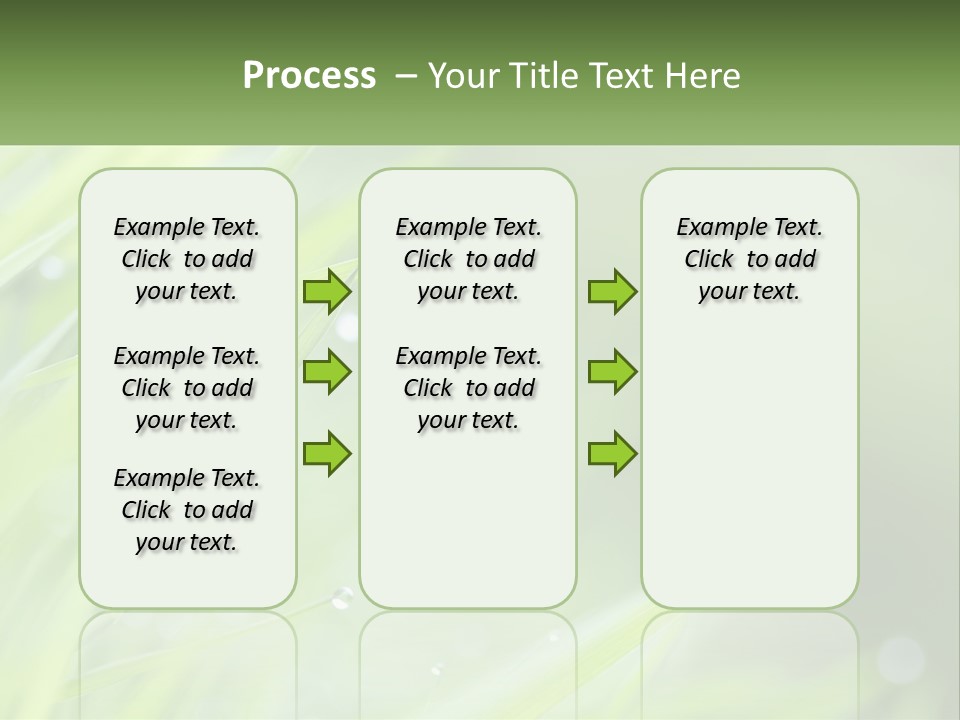 Process – Your Title Text Here

Example Text. Click to add your text.

Example Text. Click to add your text.

Example Text. Click to add your text.

Example Text. Click to add your text.

Example Text. Click to add your text.

Example Text. Click to add your text.